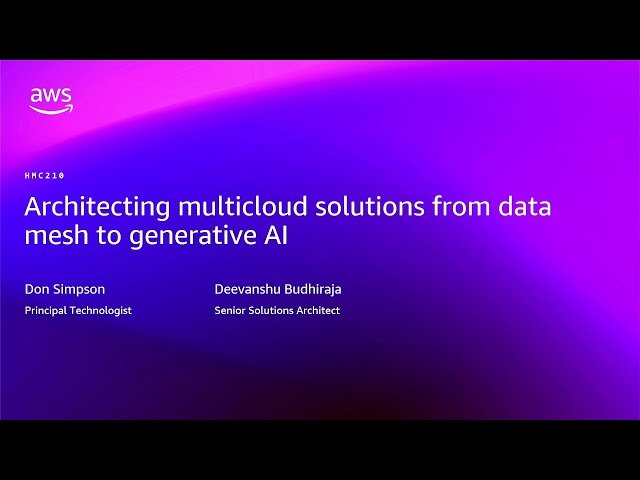 aws

HMC210

Architecting multicloud solutions from data mesh to generative AI

Don Simpson
Principal Technologist

Deevanshu Budhiraja
Senior Solutions Architect